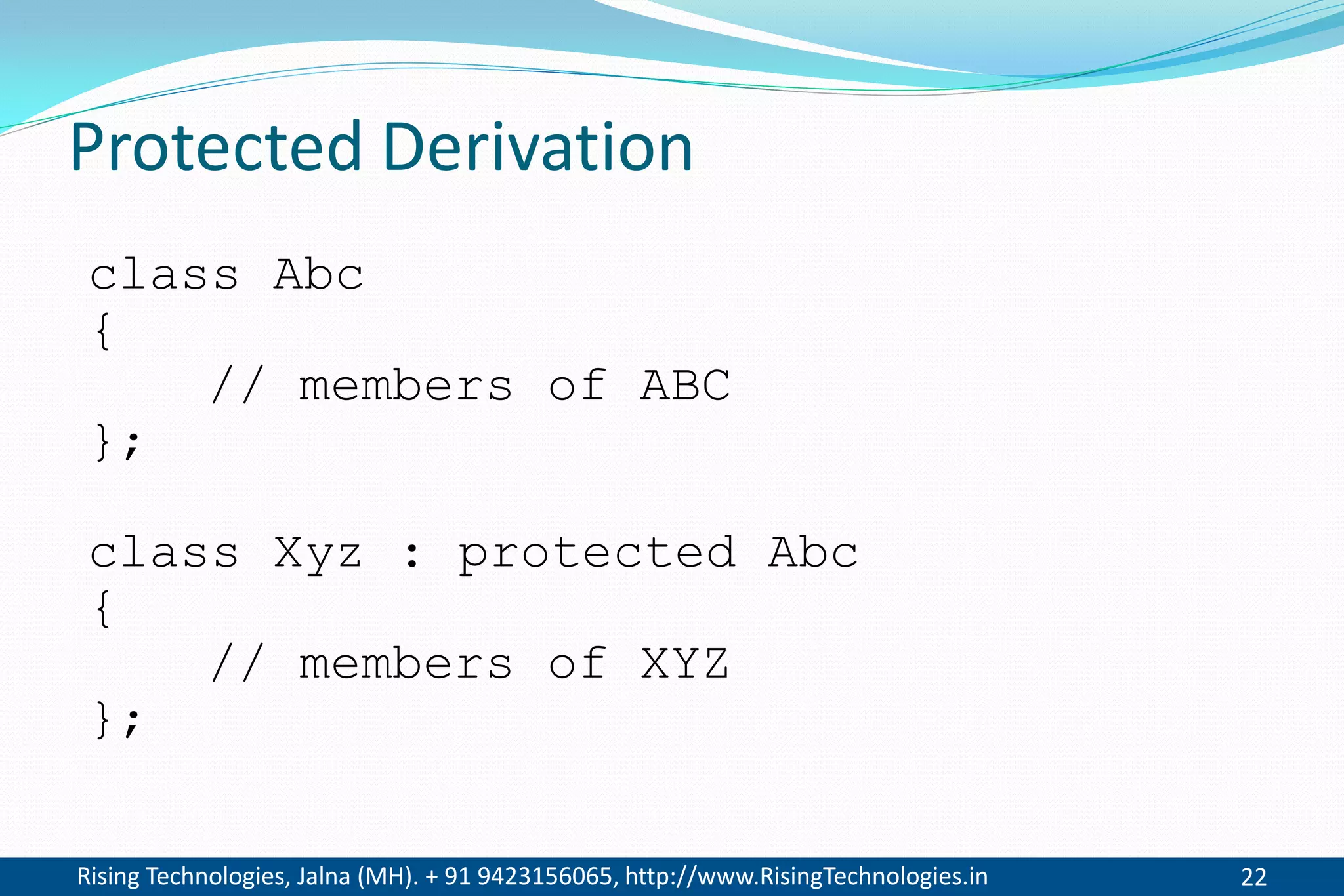 Protected Derivation

class Abc
{
    // members of ABC
};

class Xyz : protected Abc
{
    // members of XYZ
};

Rising Technologies, Jalna (MH). + 91 9423156065, http://www.RisingTechnologies.in 22